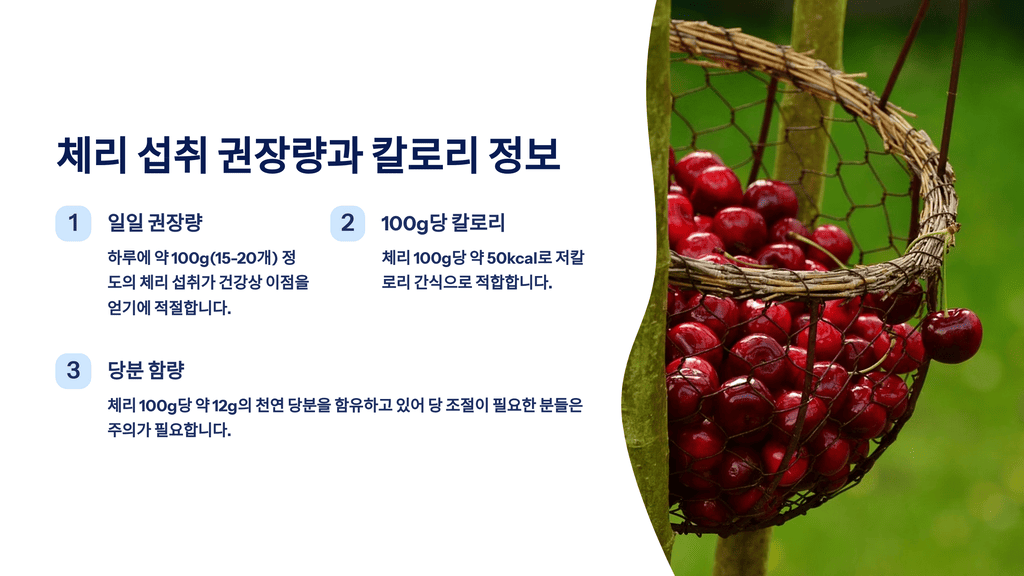 체리 섭취 권장량과 칼로리 정보

1

일일 권장량

하루에 약 100g(15-20개) 정도의 체리 섭취가 건강상 이점을 얻기에 적절합니다.

2

100g당 칼로리

체리 100g당 약 50kcal로 저칼로리 간식으로 적합합니다.

3

당분 함량

체리 100g당 약 12g의 천연 당분을 함유하고 있어 당 조절이 필요한 분들은 주의가 필요합니다.